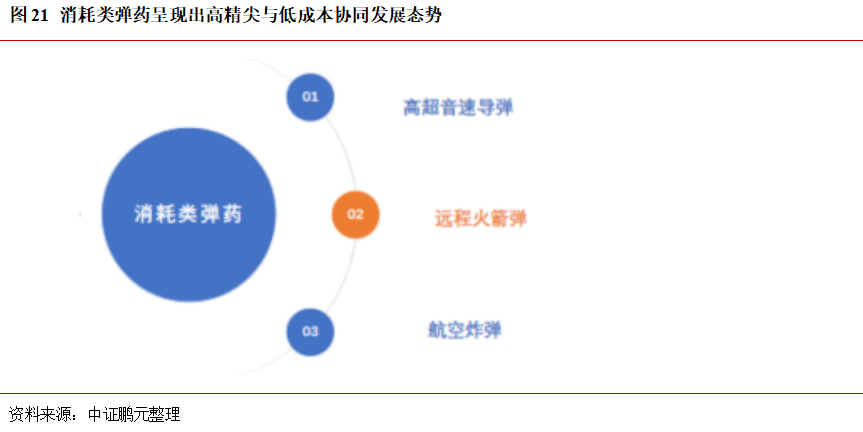 图 21 消耗类弹药呈现出高精尖与低成本协同发展态势

消耗类弹药

01
高超音速导弹

02
远程火箭弹

03
航空炸弹

资料来源：中证鹏元整理